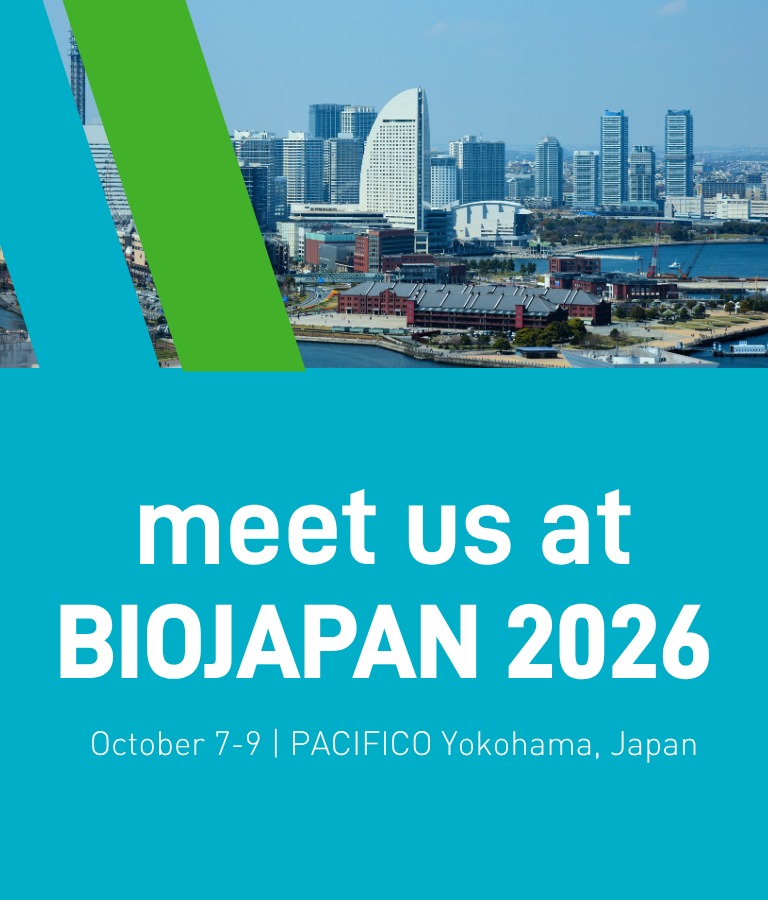 meet us at
BIOJAPAN 2026

October 7-9 | PACIFICO Yokohama, Japan